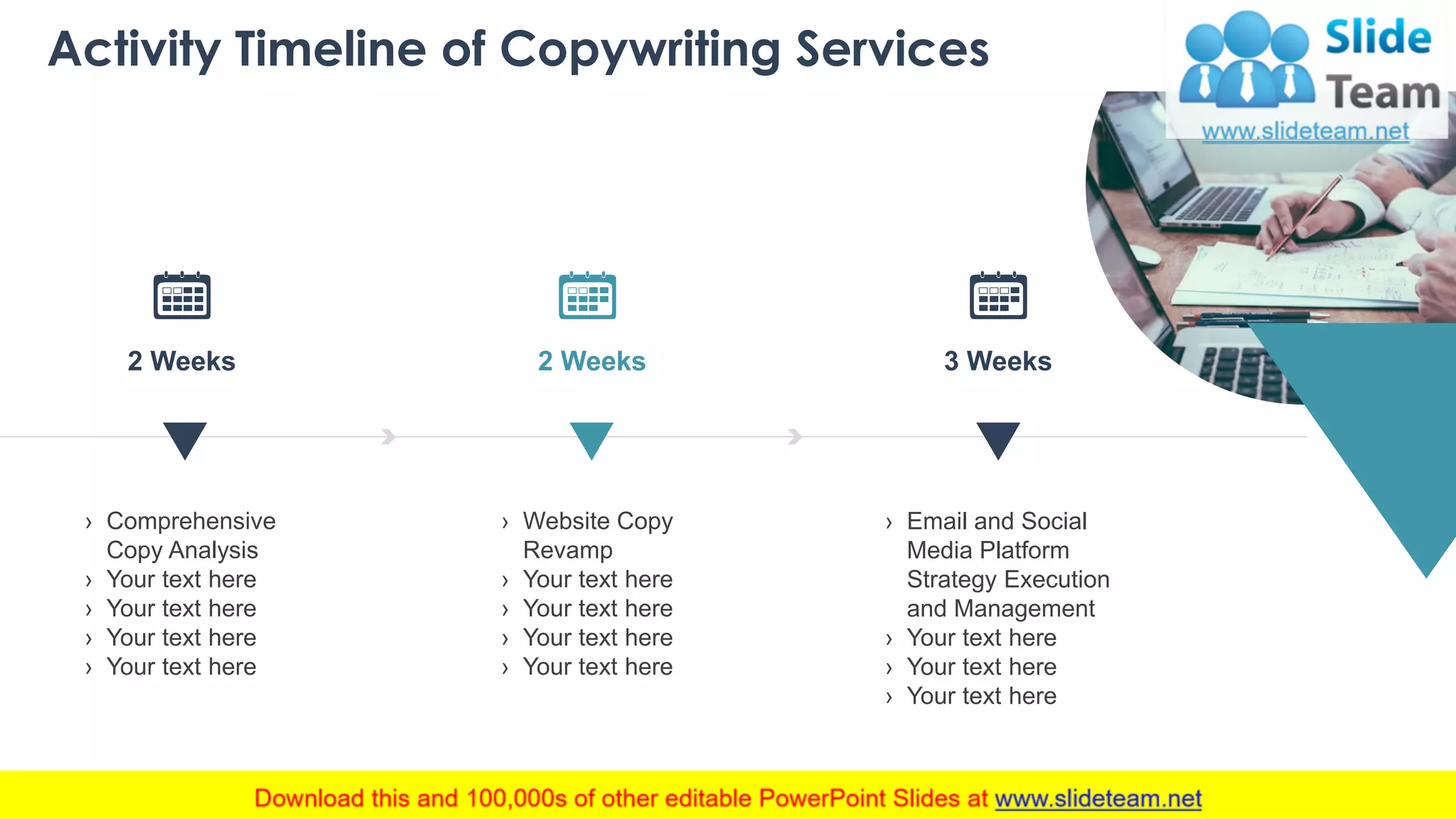 Activity Timeline of Copywriting Services

Slide Team
www.slideteam.net

2 Weeks

› Comprehensive Copy Analysis
› Your text here
› Your text here
› Your text here
› Your text here

2 Weeks

› Website Copy Revamp
› Your text here
› Your text here
› Your text here
› Your text here

3 Weeks

› Email and Social Media Platform Strategy Execution and Management
› Your text here
› Your text here
› Your text here

Download this and 100,000s of other editable PowerPoint Slides at www.slideteam.net